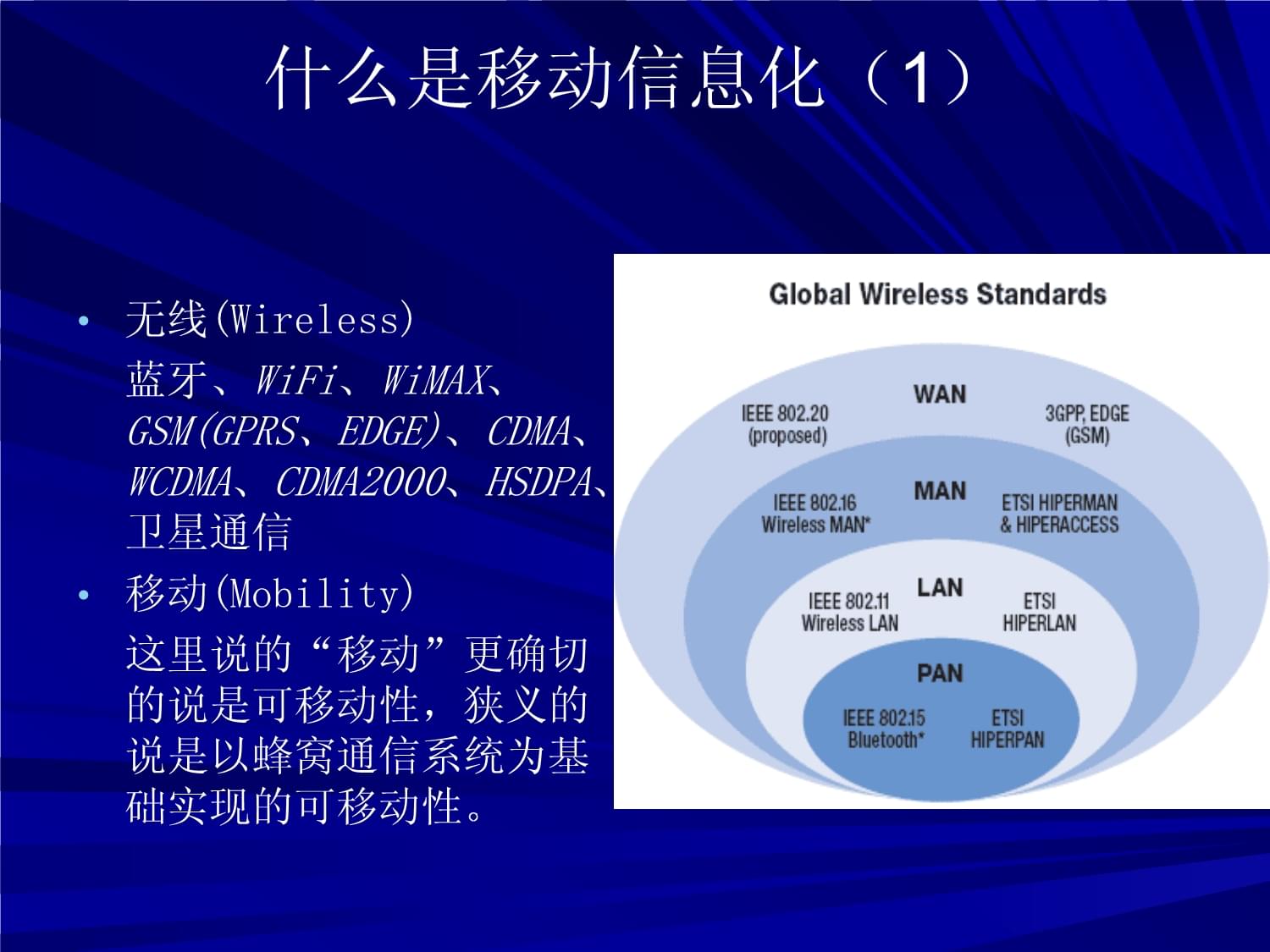 什么是移动信息化（1）

• 无线(Wireless)
蓝牙、WiFi、WiMAX、GSM(GPRS、EDGE)、CDMA、WCDMA、CDMA2000、HSDPA、卫星通信

• 移动(Mobility)
这里说的“移动”更确切的说是可移动性，狭义的说是以蜂窝通信系统为基础实现的可移动性。

Global Wireless Standards

WAN
IEEE 802.20 (proposed)
3GPP, EDGE (GSM)

MAN
IEEE 802.16 Wireless MAN*
ETSI HIPERMAN & HIPERACCESS

LAN
IEEE 802.11 Wireless LAN
ETSI HIPERLAN

PAN
IEEE 802.15 Bluetooth*
ETSI HIPERPAN